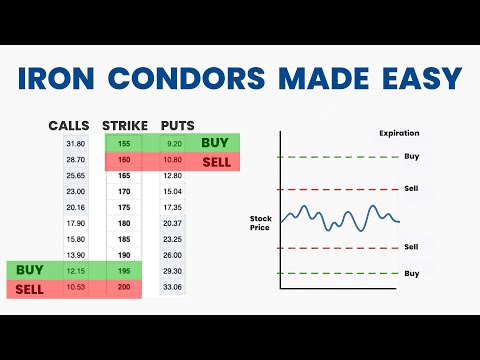 IRON CONDORS MADE EASY

| | CALLS | STRIKE | PUTS | |
|---|---|---|---|---|
| | 31.80 | 155 | 9.20 | BUY |
| | 28.70 | 160 | 10.80 | SELL |
| | 25.65 | 165 | 12.80 | |
| | 23.00 | 170 | 15.04 | |
| | 20.16 | 175 | 17.35 | |
| | 17.90 | 180 | 20.37 | |
| | 15.80 | 185 | 23.25 | |
| | 13.90 | 190 | 26.00 | |
| BUY | 12.15 | 195 | 29.30 | |
| SELL | 10.53 | 200 | 33.06 | |

Expiration
Buy
Sell
Stock Price
Sell
Buy